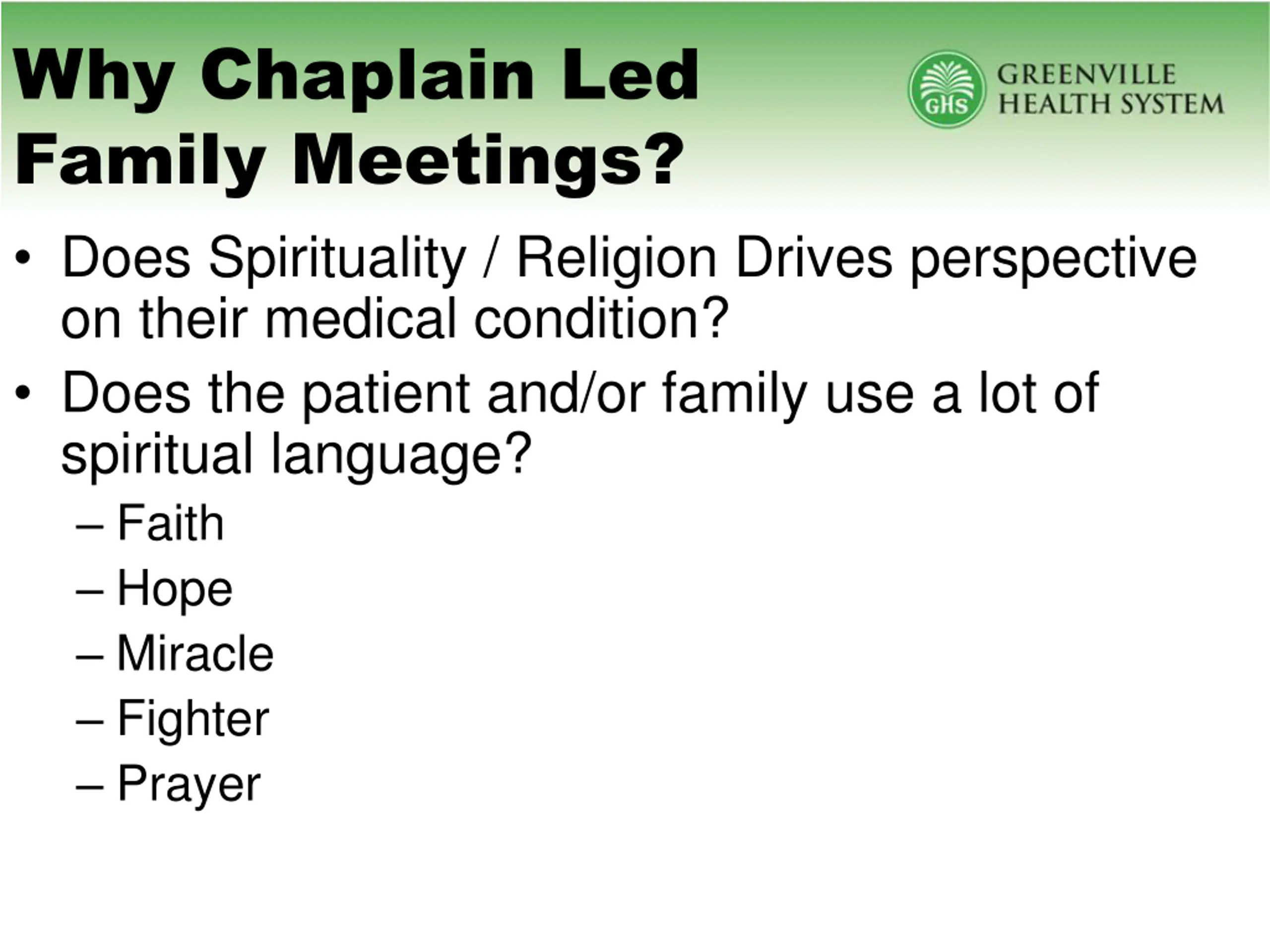 Why Chaplain Led Family Meetings?

GHS GREENVILLE HEALTH SYSTEM

• Does Spirituality / Religion Drives perspective on their medical condition?
• Does the patient and/or family use a lot of spiritual language?
– Faith
– Hope
– Miracle
– Fighter
– Prayer